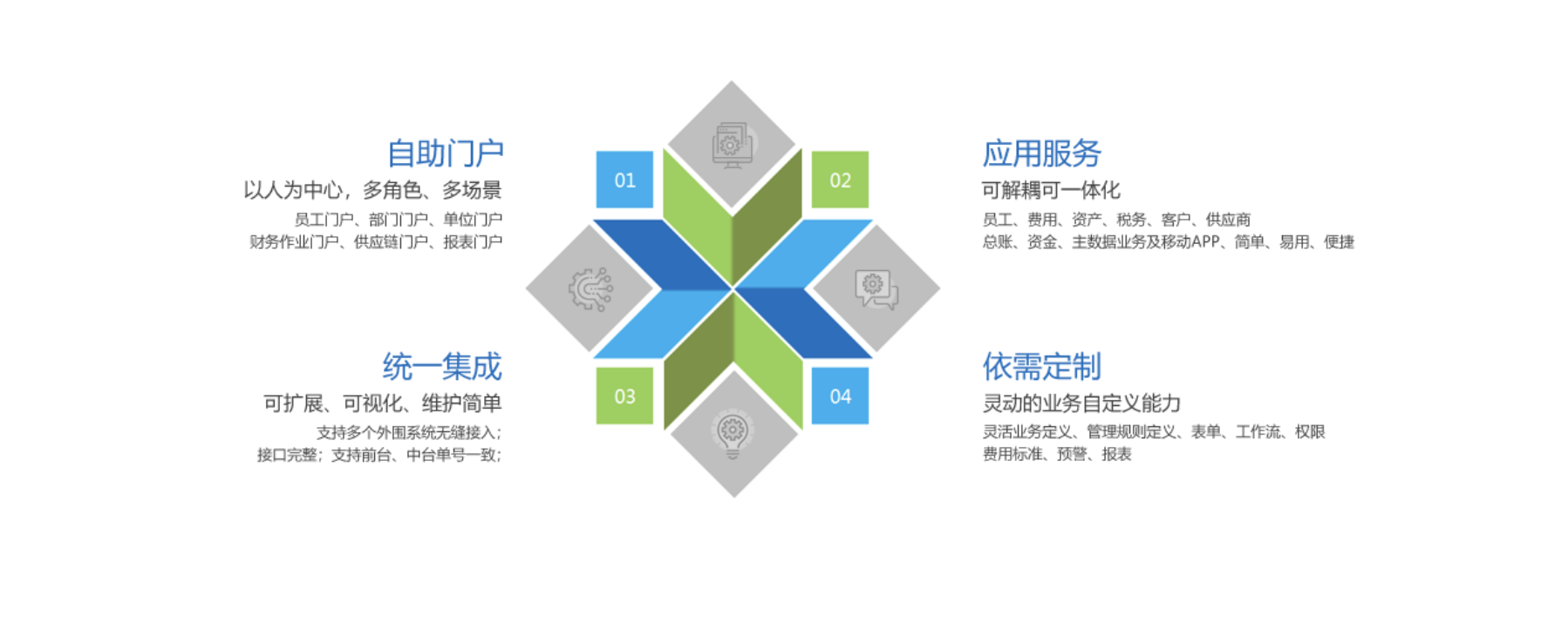 自助门户
以人为中心，多角色、多场景
员工门户、部门门户、单位门户
财务作业门户、供应链门户、报表门户

01

02

应用服务
可解耦可一体化
员工、费用、资产、税务、客户、供应商
总账、资金、主数据业务及移动APP、简单、易用、便捷

统一集成
可扩展、可视化、维护简单
支持多个外围系统无缝接入；
接口完整；支持前台、中台单号一致；

03

04

依需定制
灵动的业务自定义能力
灵活业务定义、管理规则定义、表单、工作流、权限
费用标准、预警、报表